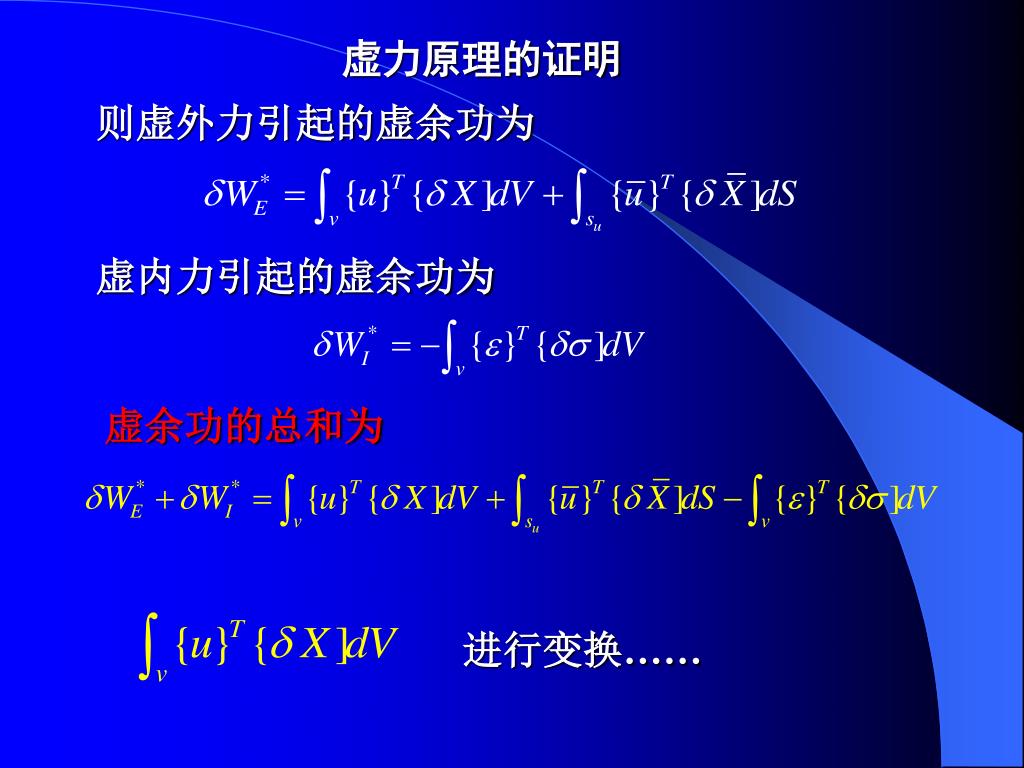 虚力原理的证明

则虚外力引起的虚余功为

$\delta W_E^* = \int_v \{u\}^T \{\delta X\} dV + \int_{s_u} \{\bar{u}\}^T \{\delta \bar{X}\} dS$

虚内力引起的虚余功为

$\delta W_I^* = -\int_v \{\varepsilon\}^T \{\delta\sigma\} dV$

虚余功的总和为

$\delta W_E^* + \delta W_I^* = \int_v \{u\}^T \{\delta X\} dV + \int_{s_u} \{\bar{u}\}^T \{\delta \bar{X}\} dS - \int_v \{\varepsilon\}^T \{\delta\sigma\} dV$

$\int_v \{u\}^T \{\delta X\} dV$ 进行变换……